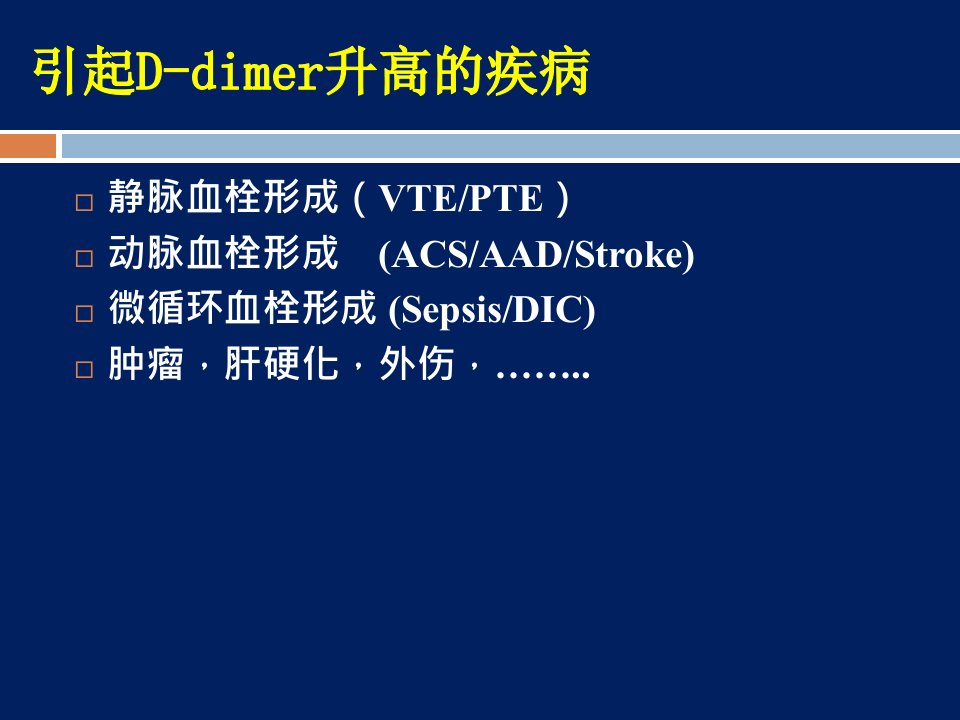 引起D-dimer升高的疾病

□ 静脉血栓形成（VTE/PTE）
□ 动脉血栓形成 (ACS/AAD/Stroke)
□ 微循环血栓形成 (Sepsis/DIC)
□ 肿瘤，肝硬化，外伤，……..